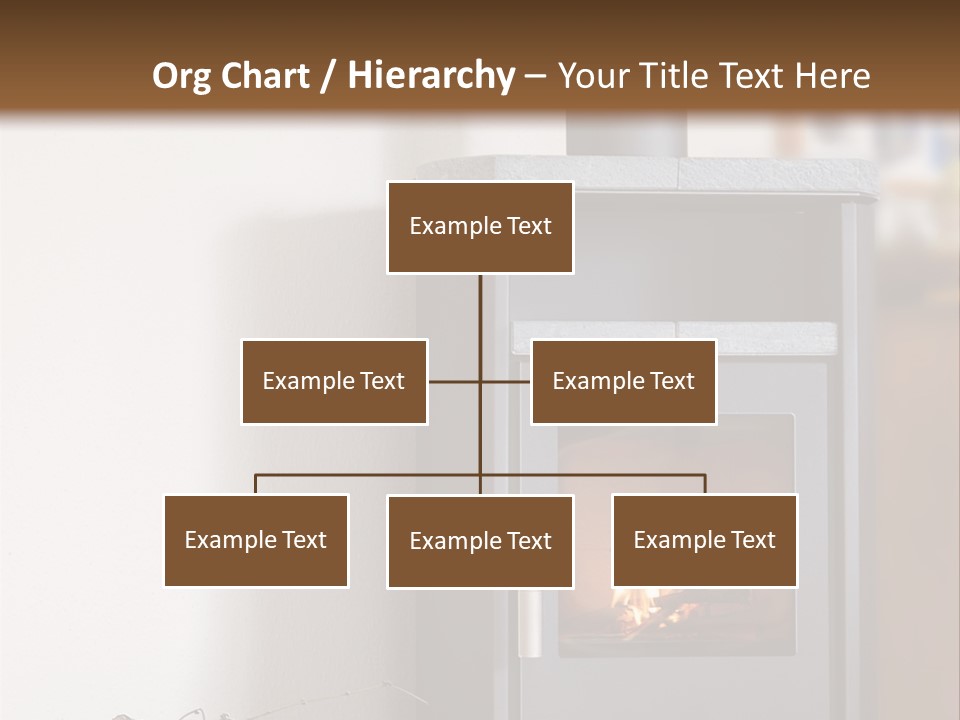 Org Chart / Hierarchy – Your Title Text Here

Example Text

Example Text

Example Text

Example Text

Example Text

Example Text